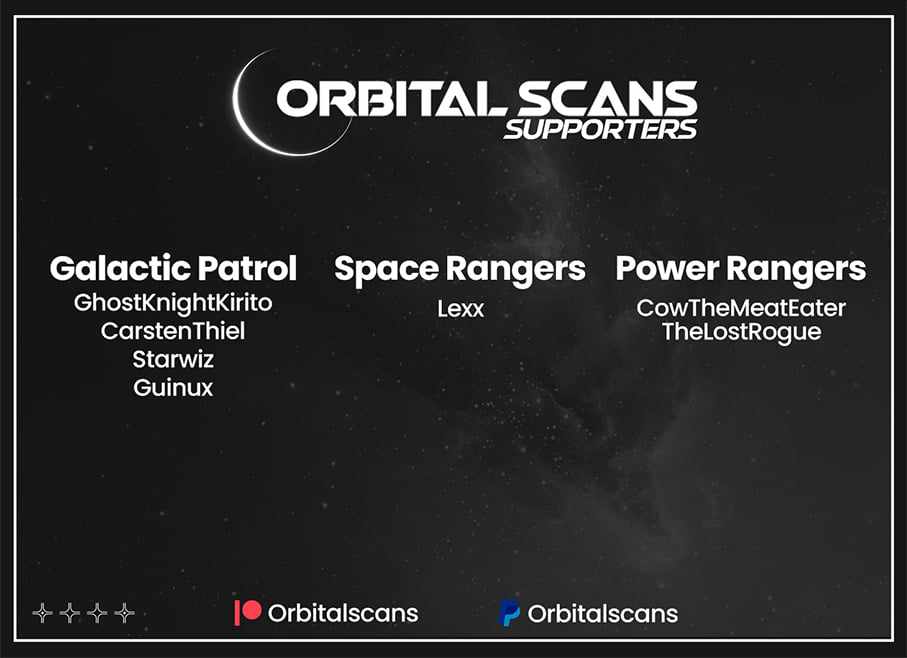 ORBITAL SCANS
SUPPORTERS

Galactic Patrol
GhostKnightKirito
CarstenThiel
Starwiz
Guinux

Space Rangers
Lexx

Power Rangers
CowTheMeatEater
TheLostRogue

Orbitalscans

Orbitalscans